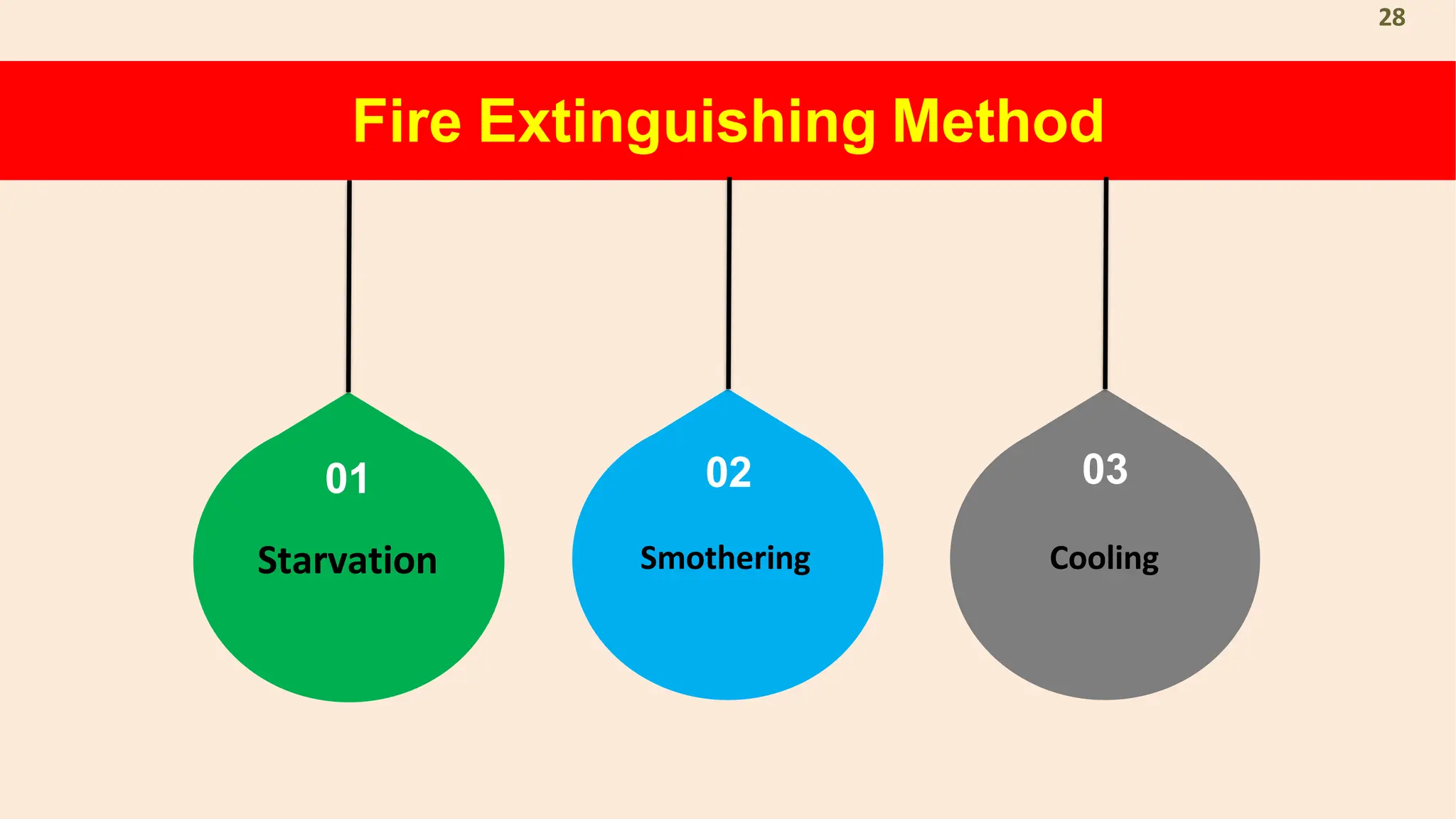 28

Fire Extinguishing Method

01

Starvation

02

Smothering

03

Cooling